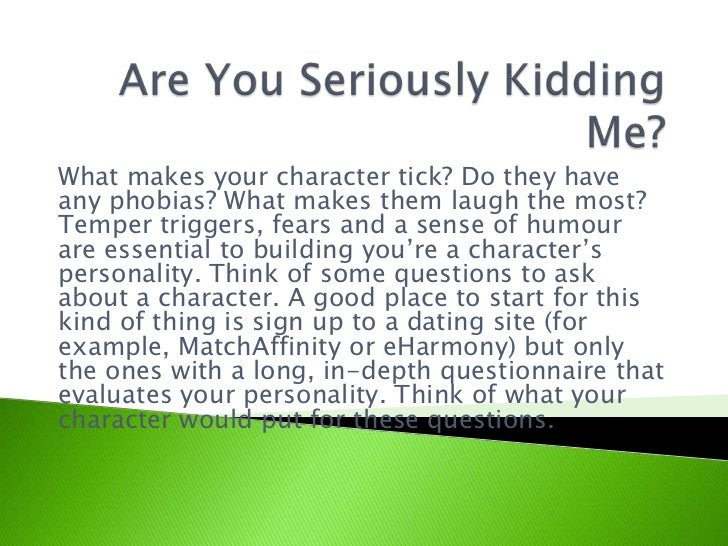 Are You Seriously Kidding Me?

What makes your character tick? Do they have any phobias? What makes them laugh the most? Temper triggers, fears and a sense of humour are essential to building you're a character's personality. Think of some questions to ask about a character. A good place to start for this kind of thing is sign up to a dating site (for example, MatchAffinity or eHarmony) but only the ones with a long, in-depth questionnaire that evaluates your personality. Think of what your character would put for these questions.